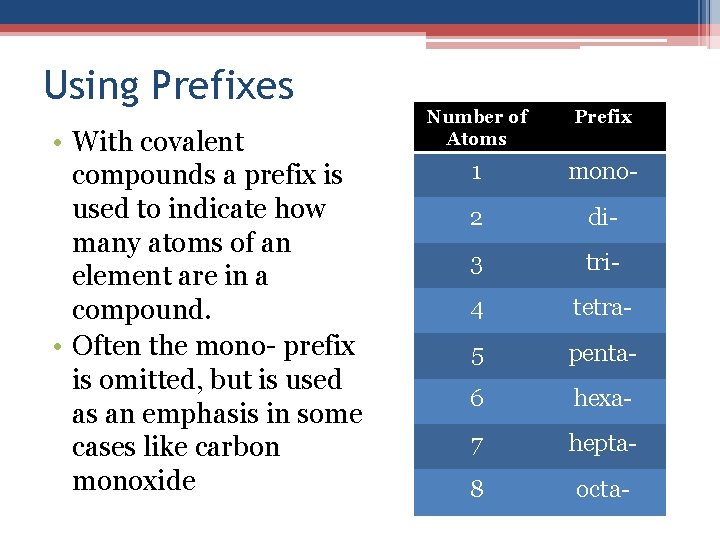 Using Prefixes

• With covalent compounds a prefix is used to indicate how many atoms of an element are in a compound.
• Often the mono- prefix is omitted, but is used as an emphasis in some cases like carbon monoxide

| Number of Atoms | Prefix |
|---|---|
| 1 | mono- |
| 2 | di- |
| 3 | tri- |
| 4 | tetra- |
| 5 | penta- |
| 6 | hexa- |
| 7 | hepta- |
| 8 | octa- |